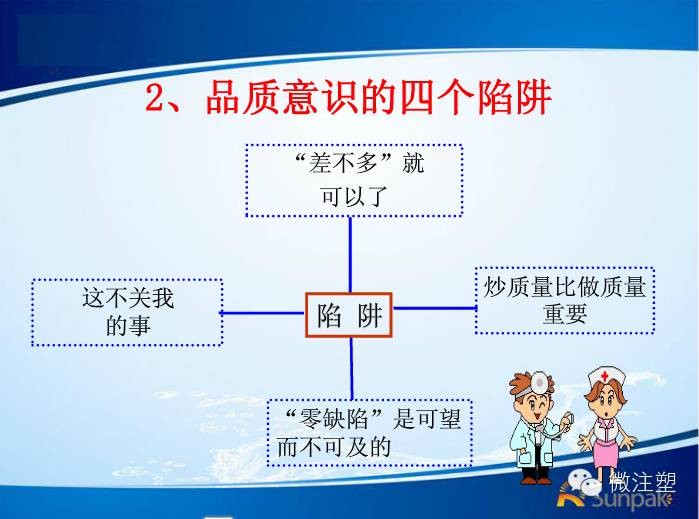 2、品质意识的四个陷阱

“差不多”就可以了

这不关我的事

陷 阱

炒质量比做质量重要

“零缺陷”是可望而不可及的

微注塑

Sunpak